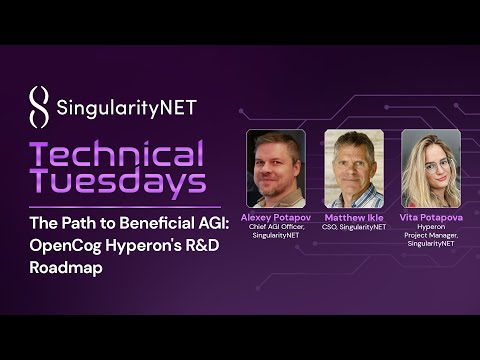 SingularityNET

Technical Tuesdays

The Path to Beneficial AGI: OpenCog Hyperon's R&D Roadmap

Alexey Potapov
Chief AGI Officer, SingularityNET

Matthew Ikle
CSO, SingularityNET

Vita Potapova
Hyperon Project Manager, SingularityNET